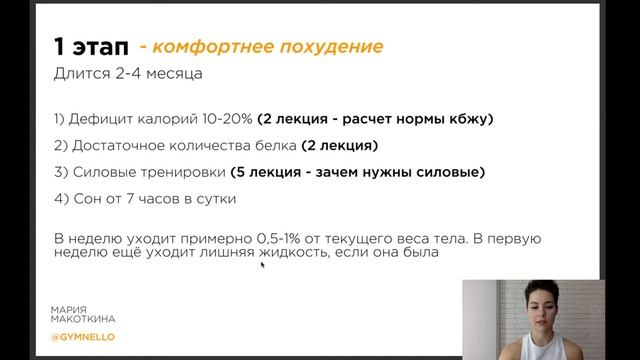 1 этап - комфортнее похудение
Длится 2-4 месяца

1) Дефицит калорий 10-20% (2 лекция - расчет нормы кбжу)

2) Достаточное количества белка (2 лекция)

3) Силовые тренировки (5 лекция - зачем нужны силовые)

4) Сон от 7 часов в сутки

В неделю уходит примерно 0,5-1% от текущего веса тела. В первую неделю ещё уходит лишняя жидкость, если она была

МАРИЯ
МАКОТКИНА

@GYMNELLO